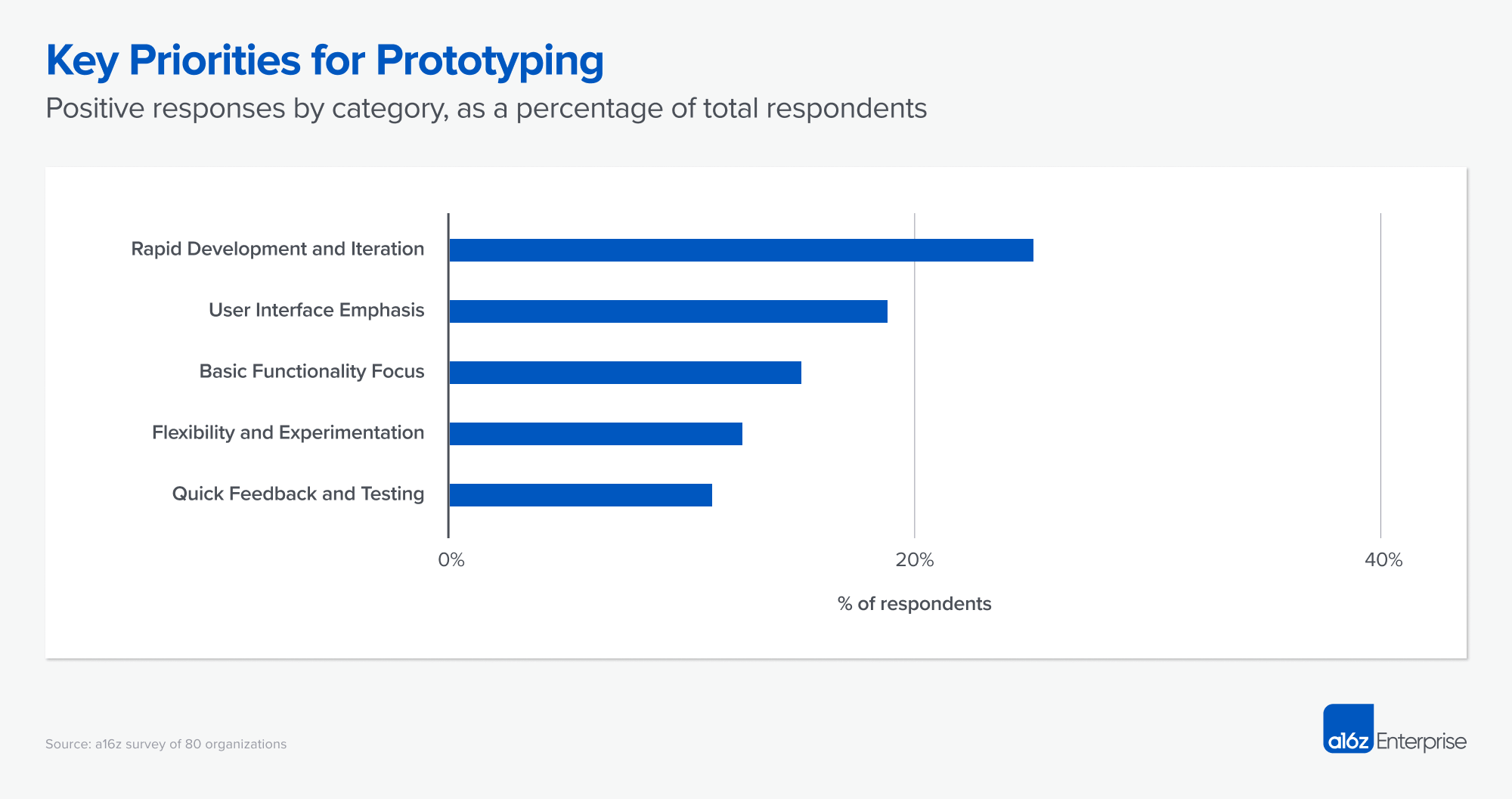 Key Priorities for Prototyping

Positive responses by category, as a percentage of total respondents

Rapid Development and Iteration
User Interface Emphasis
Basic Functionality Focus
Flexibility and Experimentation
Quick Feedback and Testing

0%
20%
40%

% of respondents

Source: a16z survey of 80 organizations

a16z Enterprise